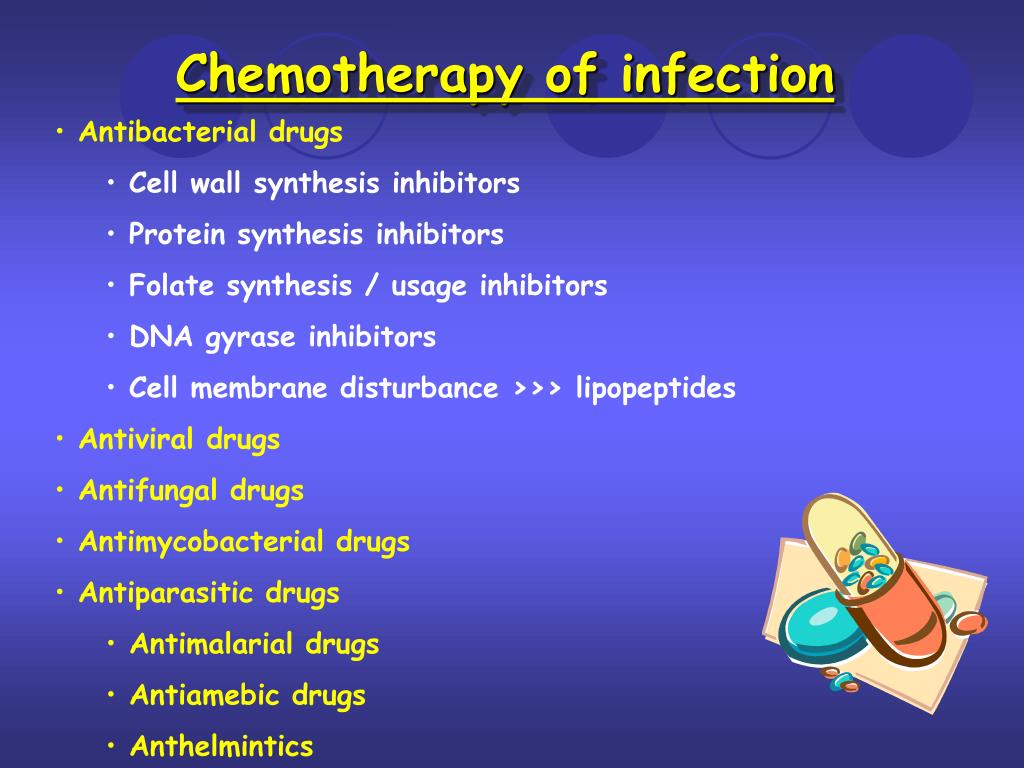 Chemotherapy of infection

• Antibacterial drugs
  • Cell wall synthesis inhibitors
  • Protein synthesis inhibitors
  • Folate synthesis / usage inhibitors
  • DNA gyrase inhibitors
  • Cell membrane disturbance >>> lipopeptides
• Antiviral drugs
• Antifungal drugs
• Antimycobacterial drugs
• Antiparasitic drugs
  • Antimalarial drugs
  • Antiamebic drugs
  • Anthelmintics